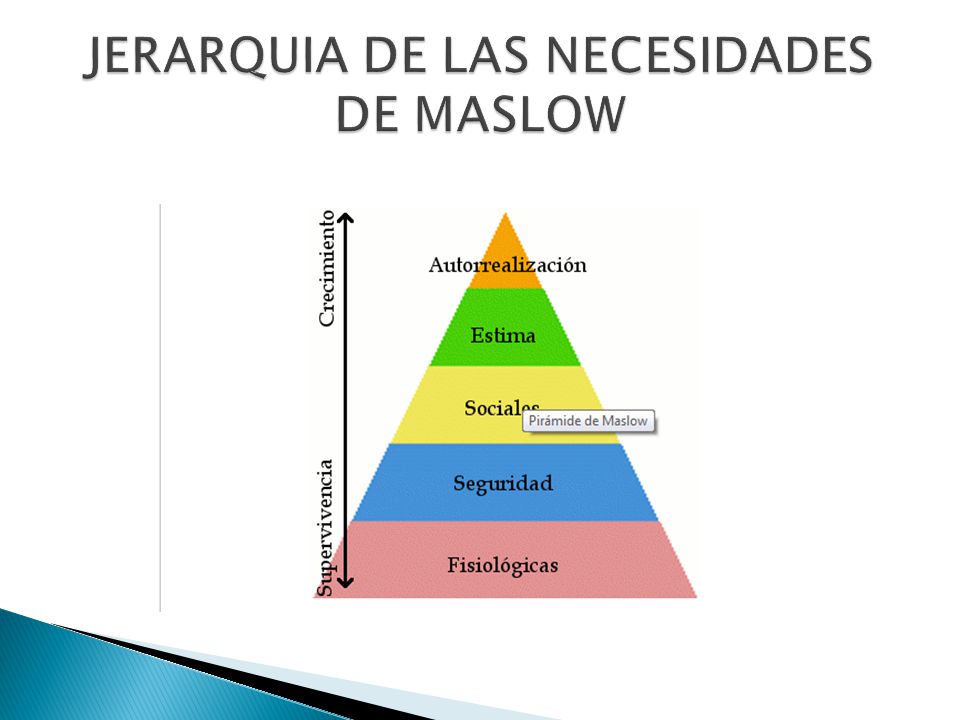 JERARQUIA DE LAS NECESIDADES DE MASLOW

Crecimiento

Supervivencia

Autorrealización

Estima

Sociales

Pirámide de Maslow

Seguridad

Fisiológicas